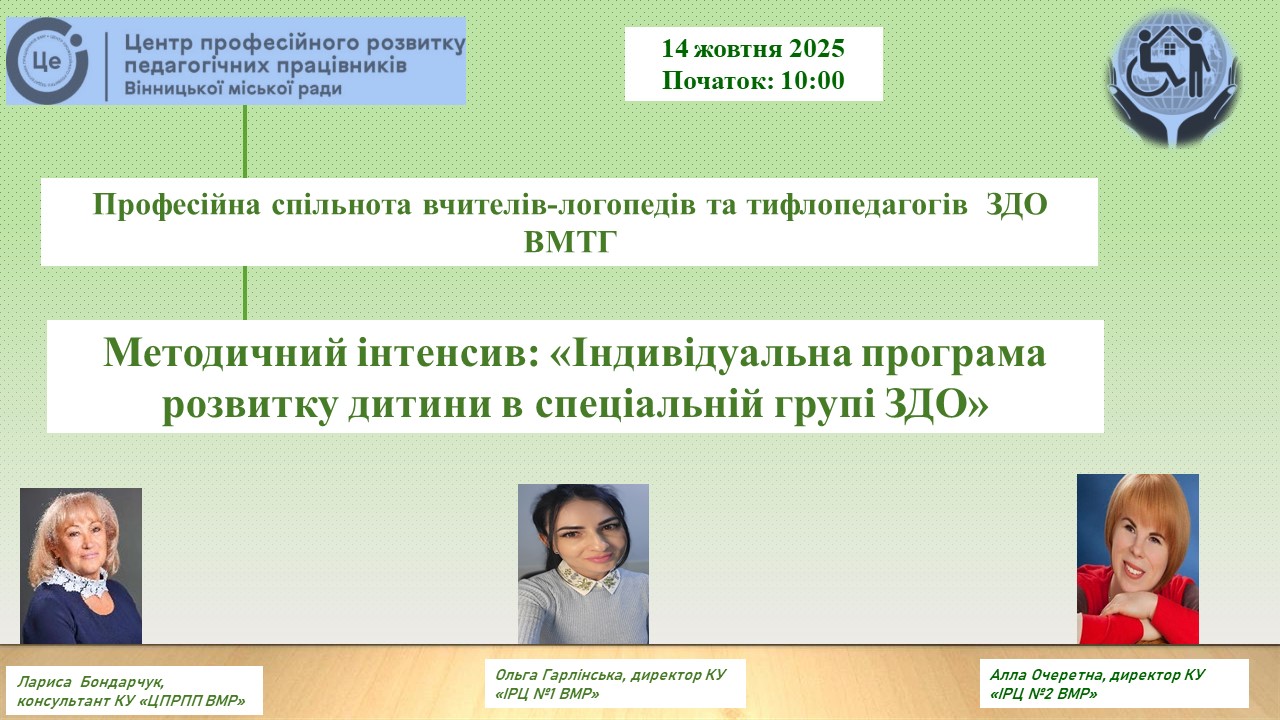 Це

Центр професійного розвитку педагогічних працівників Вінницької міської ради

14 жовтня 2025
Початок: 10:00

Професійна спільнота вчителів-логопедів та тифлопедагогів ЗДО ВМТГ

Методичний інтенсив: «Індивідуальна програма розвитку дитини в спеціальній групі ЗДО»

Лариса Бондарчук, консультант КУ «ЦПРПП ВМР»

Ольга Гарлінська, директор КУ «ІРЦ №1 ВМР»

Алла Очеретна, директор КУ «ІРЦ №2 ВМР»